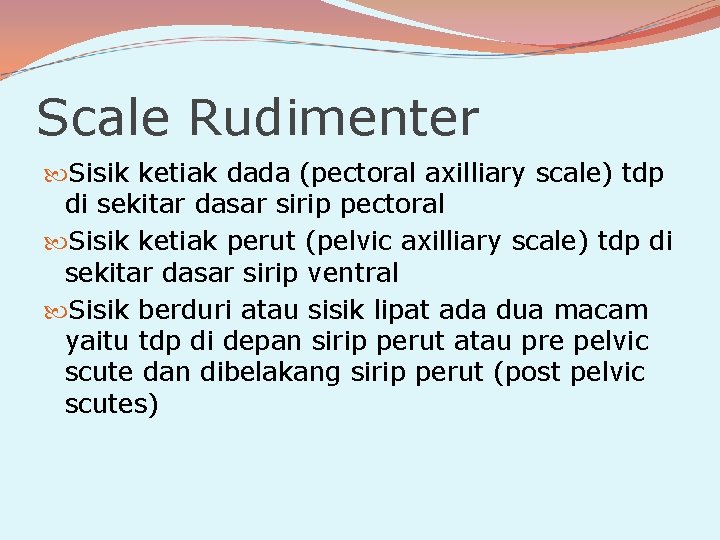 Scale Rudimenter

Sisik ketiak dada (pectoral axilliary scale) tdp di sekitar dasar sirip pectoral

Sisik ketiak perut (pelvic axilliary scale) tdp di sekitar dasar sirip ventral

Sisik berduri atau sisik lipat ada dua macam yaitu tdp di depan sirip perut atau pre pelvic scute dan dibelakang sirip perut (post pelvic scutes)